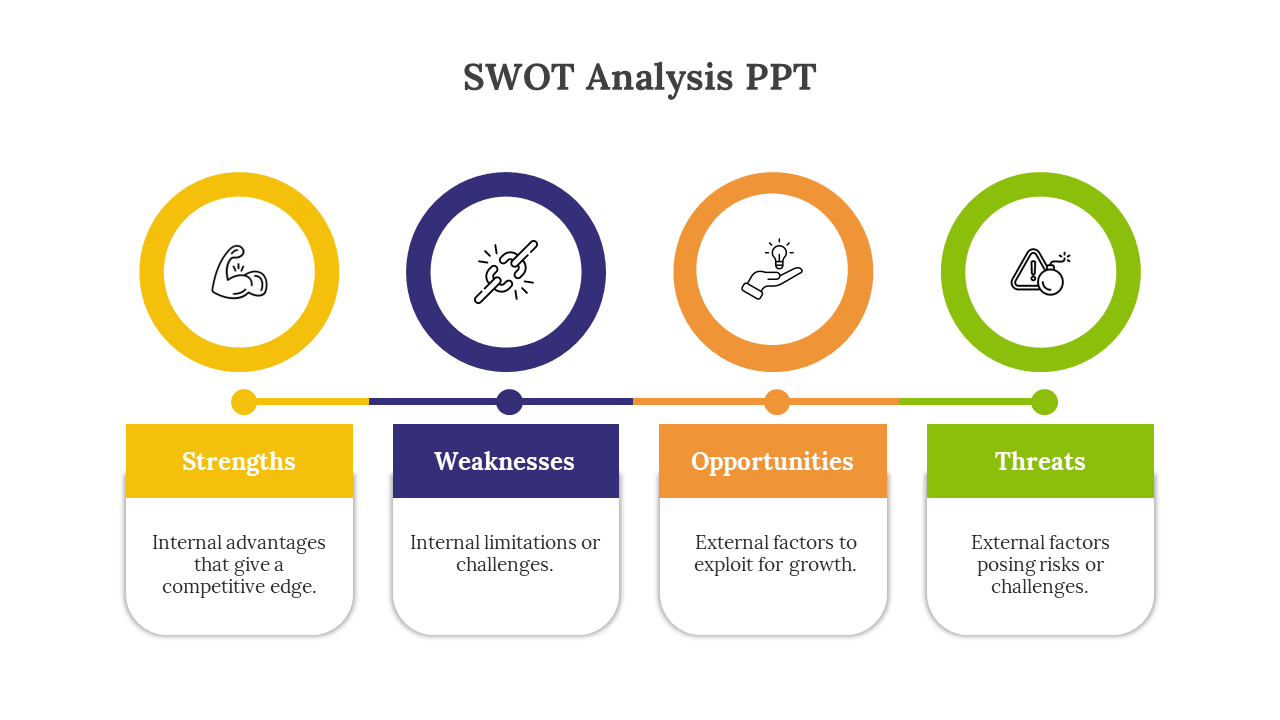 SWOT Analysis PPT

Strengths

Internal advantages that give a competitive edge.

Weaknesses

Internal limitations or challenges.

Opportunities

External factors to exploit for growth.

Threats

External factors posing risks or challenges.